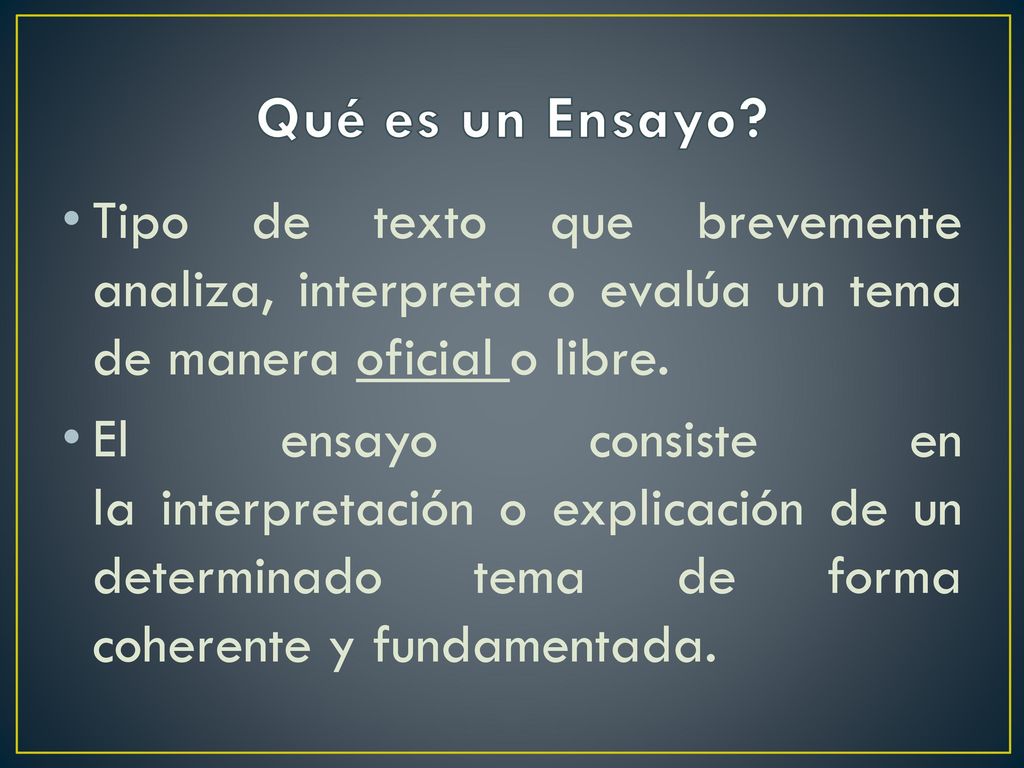 Qué es un Ensayo?

• Tipo de texto que brevemente analiza, interpreta o evalúa un tema de manera oficial o libre.

• El ensayo consiste en la interpretación o explicación de un determinado tema de forma coherente y fundamentada.